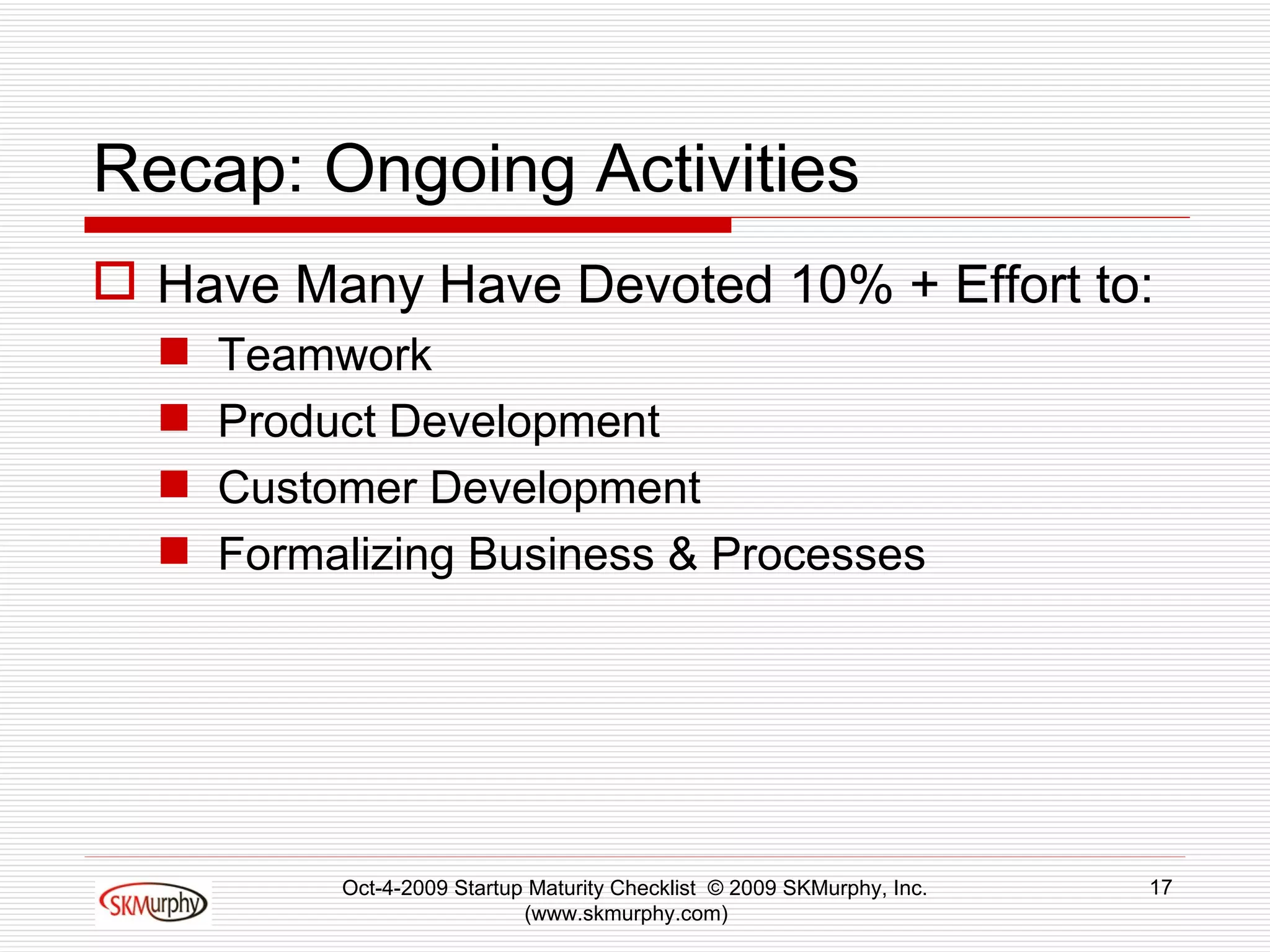 Recap: Ongoing Activities

Have Many Have Devoted 10% + Effort to:

Teamwork

Product Development

Customer Development

Formalizing Business & Processes

SKMurphy

Oct-4-2009 Startup Maturity Checklist © 2009 SKMurphy, Inc. (www.skmurphy.com)

17